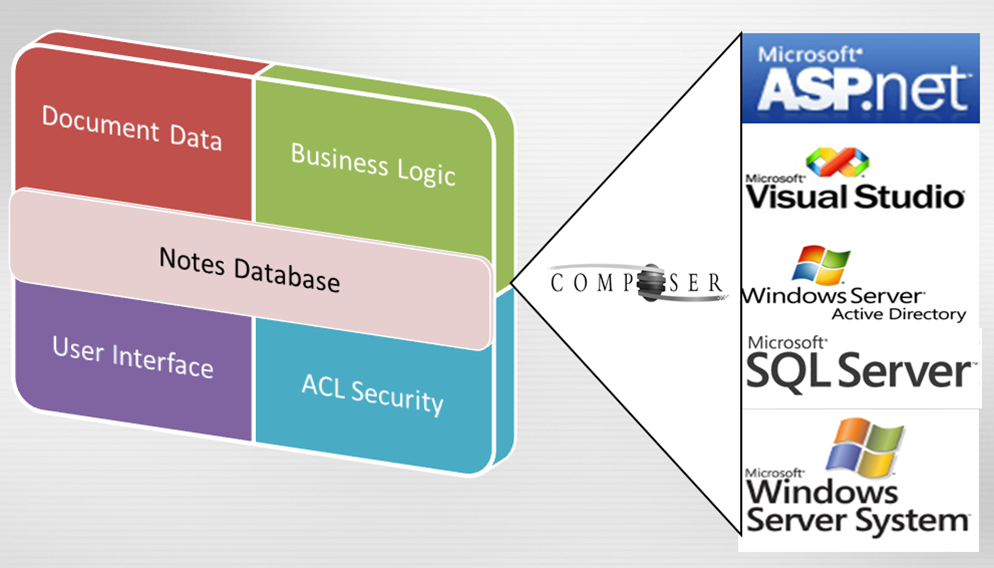 Document Data

Business Logic

Notes Database

User Interface

ACL Security

COMPOSER

Microsoft ASP.net

Microsoft Visual Studio

Windows Server Active Directory

Microsoft SQL Server

Microsoft Windows Server System